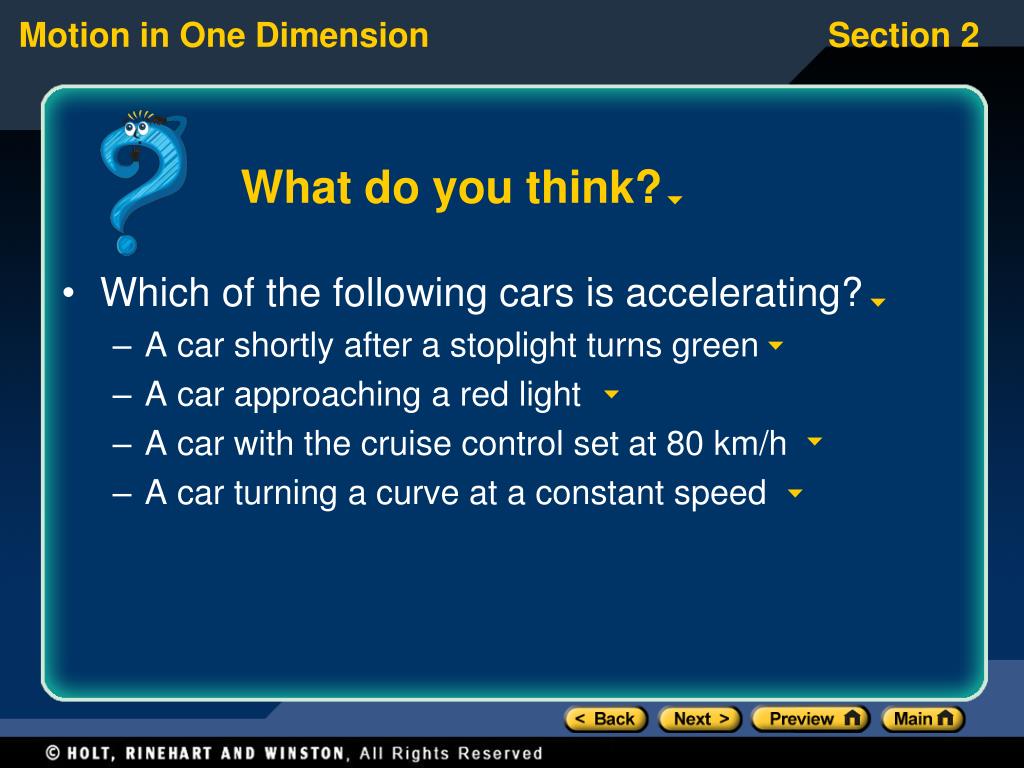 Motion in One Dimension

Section 2

What do you think?

• Which of the following cars is accelerating?
– A car shortly after a stoplight turns green
– A car approaching a red light
– A car with the cruise control set at 80 km/h
– A car turning a curve at a constant speed

< Back Next > Preview Main

© HOLT, RINEHART AND WINSTON, All Rights Reserved